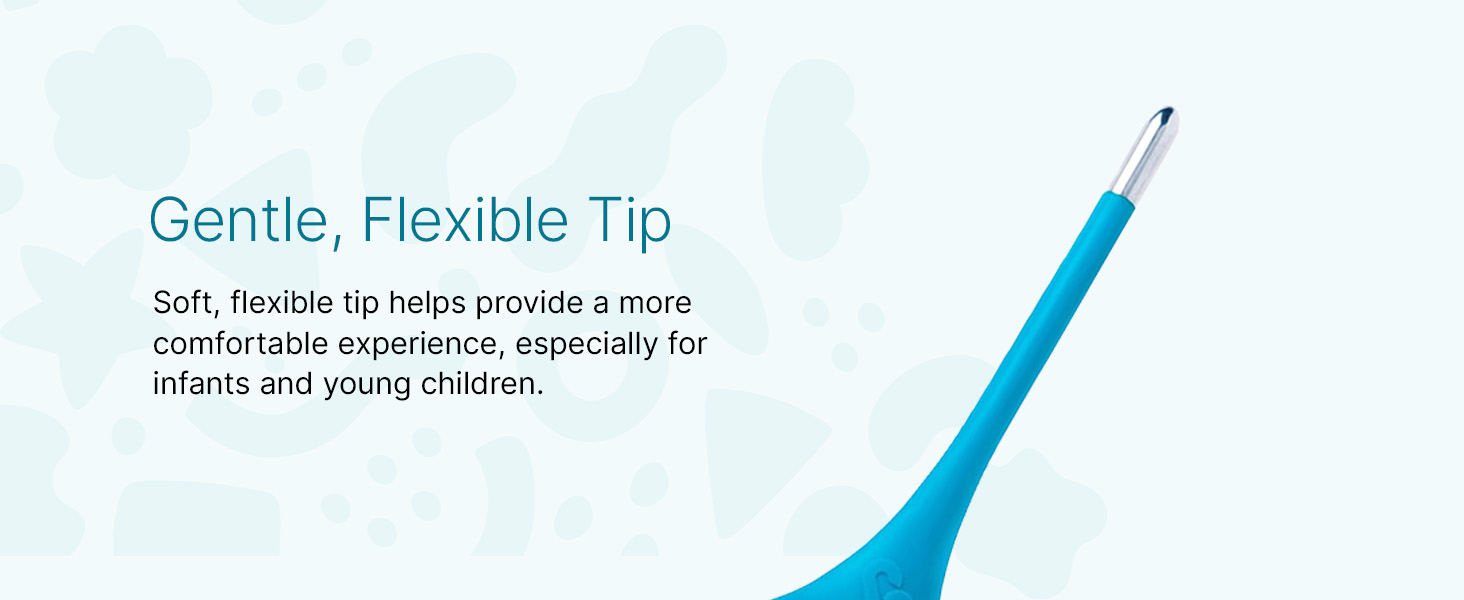 Gentle, Flexible Tip

Soft, flexible tip helps provide a more comfortable experience, especially for infants and young children.